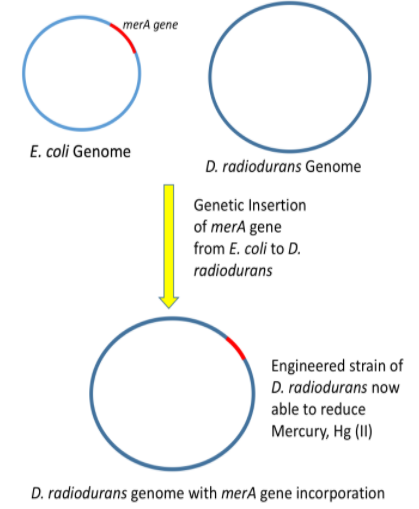 merA gene

E. coli Genome

D. radiodurans Genome

Genetic Insertion of merA gene from E. coli to D. radiodurans

Engineered strain of D. radiodurans now able to reduce Mercury, Hg (II)

D. radiodurans genome with merA gene incorporation